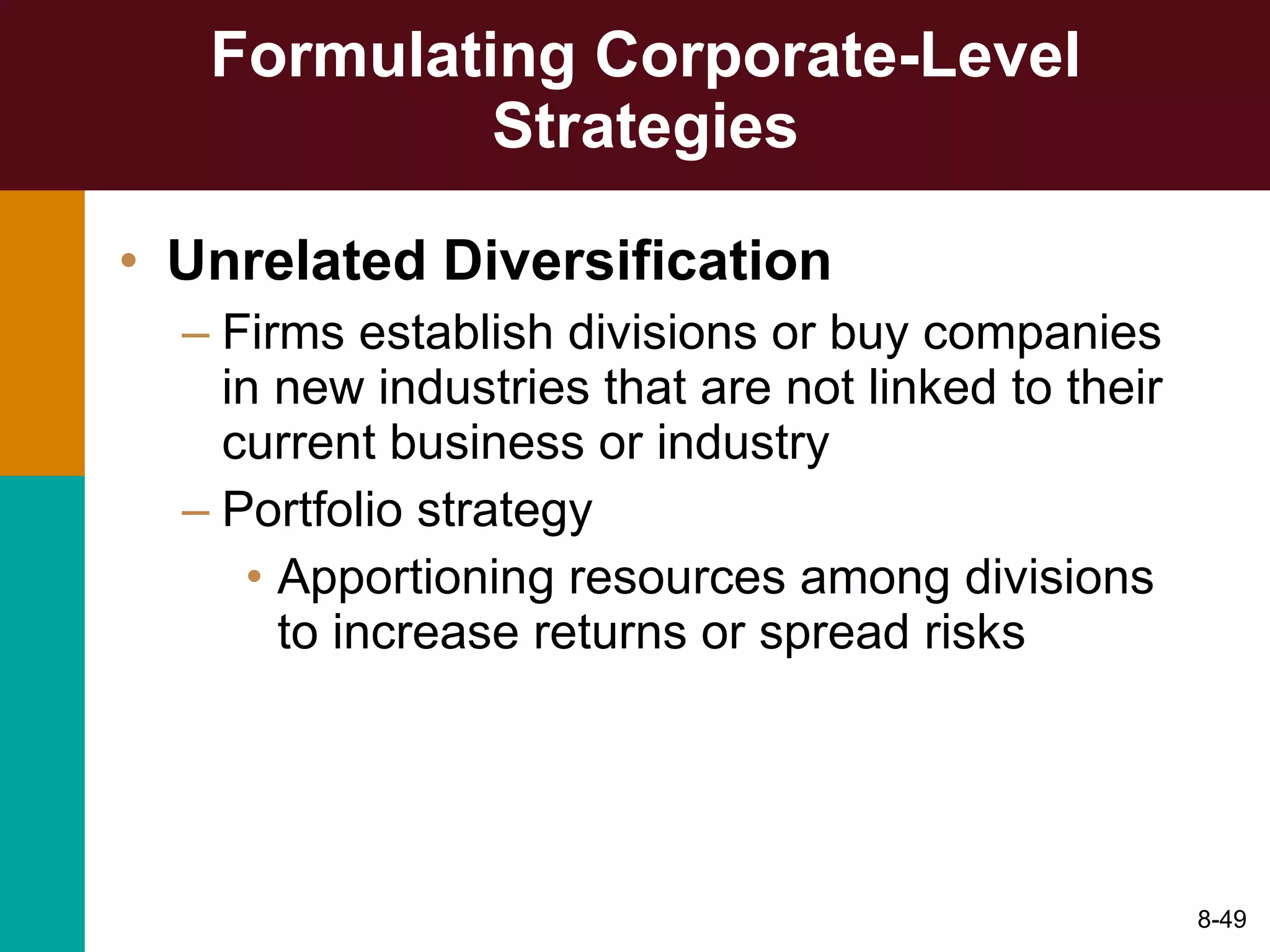 Formulating Corporate-Level Strategies

• Unrelated Diversification
– Firms establish divisions or buy companies in new industries that are not linked to their current business or industry
– Portfolio strategy
• Apportioning resources among divisions to increase returns or spread risks

8-49